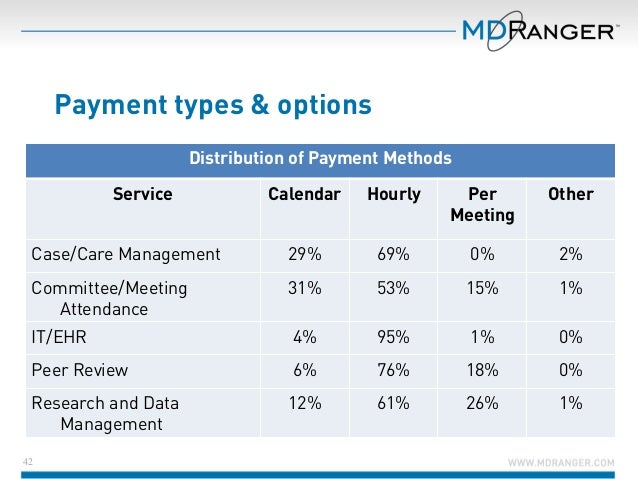 MDRANGER™

Payment types & options

Distribution of Payment Methods

| Service | Calendar | Hourly | Per Meeting | Other |
|---|---|---|---|---|
| Case/Care Management | 29% | 69% | 0% | 2% |
| Committee/Meeting Attendance | 31% | 53% | 15% | 1% |
| IT/EHR | 4% | 95% | 1% | 0% |
| Peer Review | 6% | 76% | 18% | 0% |
| Research and Data Management | 12% | 61% | 26% | 1% |

42

WWW.MDRANGER.COM